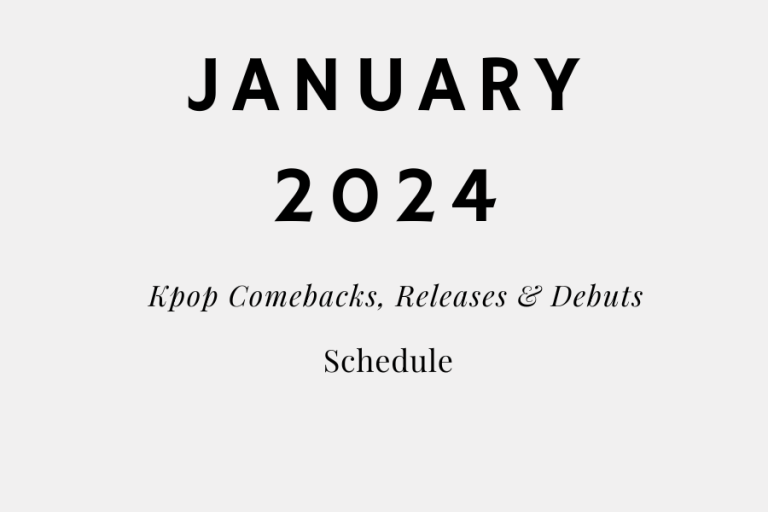 JANUARY 2024

Kpop Comebacks, Releases & Debuts

Schedule